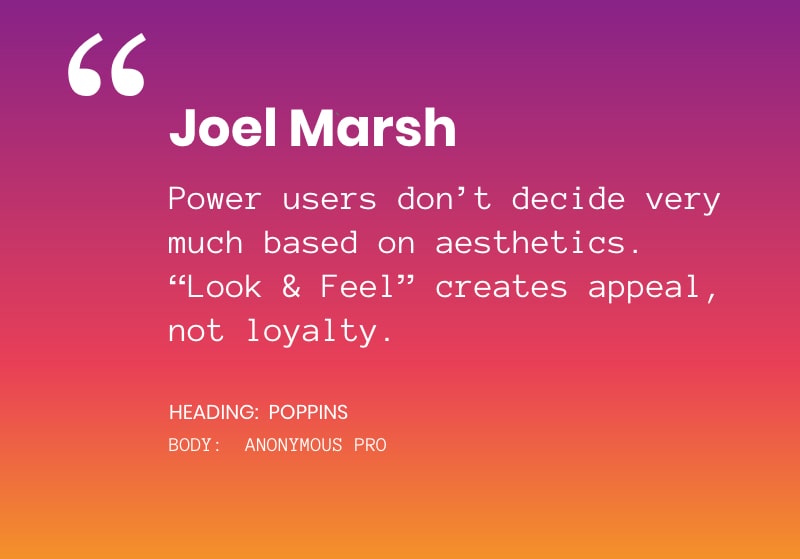 “

Joel Marsh

Power users don’t decide very much based on aesthetics. “Look & Feel” creates appeal, not loyalty.

HEADING: POPPINS

BODY: ANONYMOUS PRO